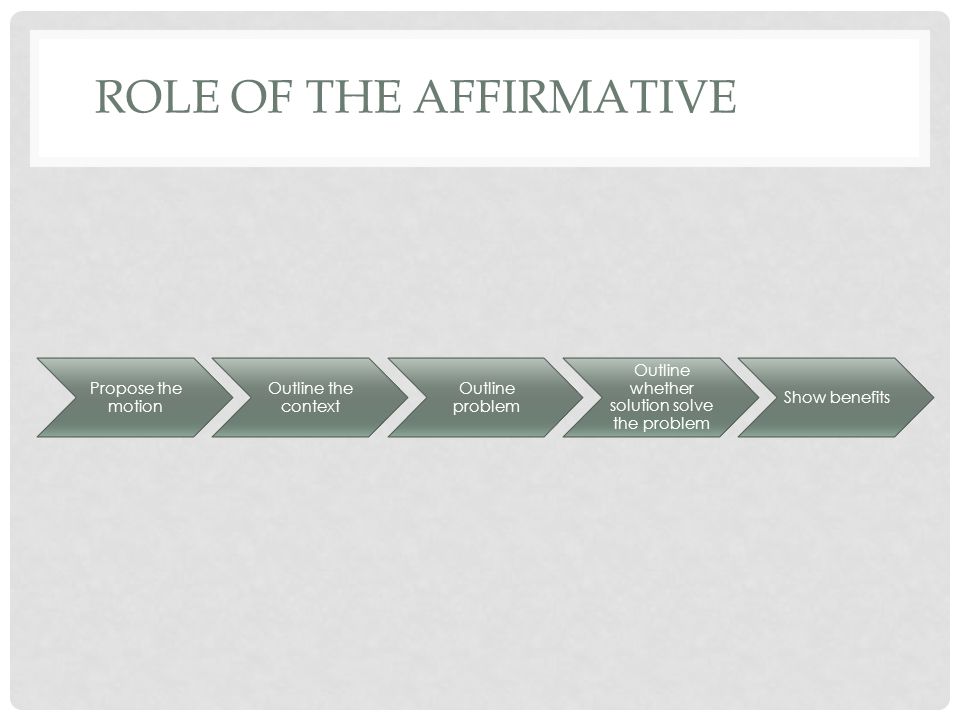 ROLE OF THE AFFIRMATIVE

Propose the motion

Outline the context

Outline problem

Outline whether solution solve the problem

Show benefits